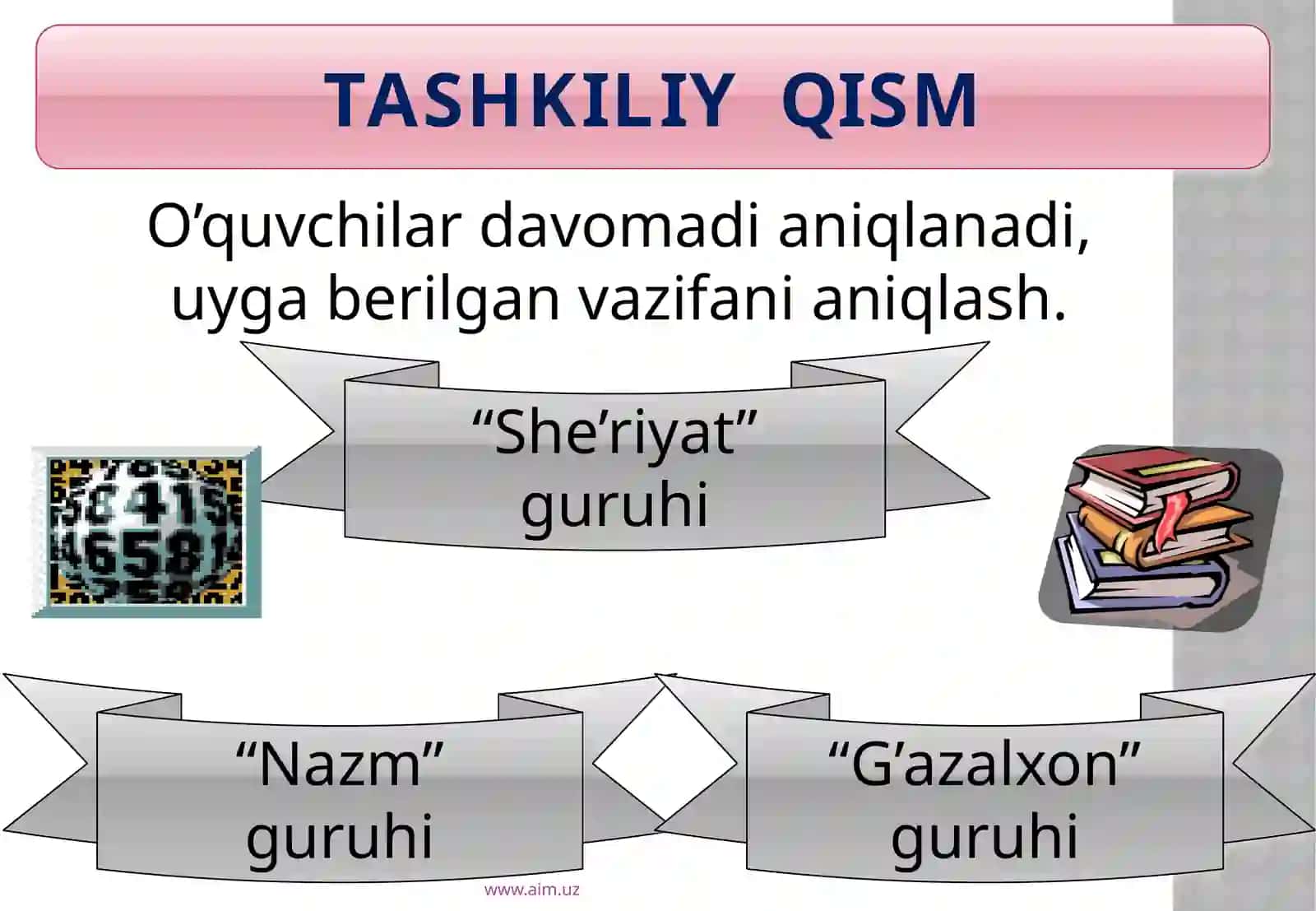 TASHKILIY QISM

O’quvchilar davomadi aniqlanadi, uyga berilgan vazifani aniqlash.

“She’riyat” guruhi

“Nazm” guruhi

“G’azalxon” guruhi

www.aim.uz